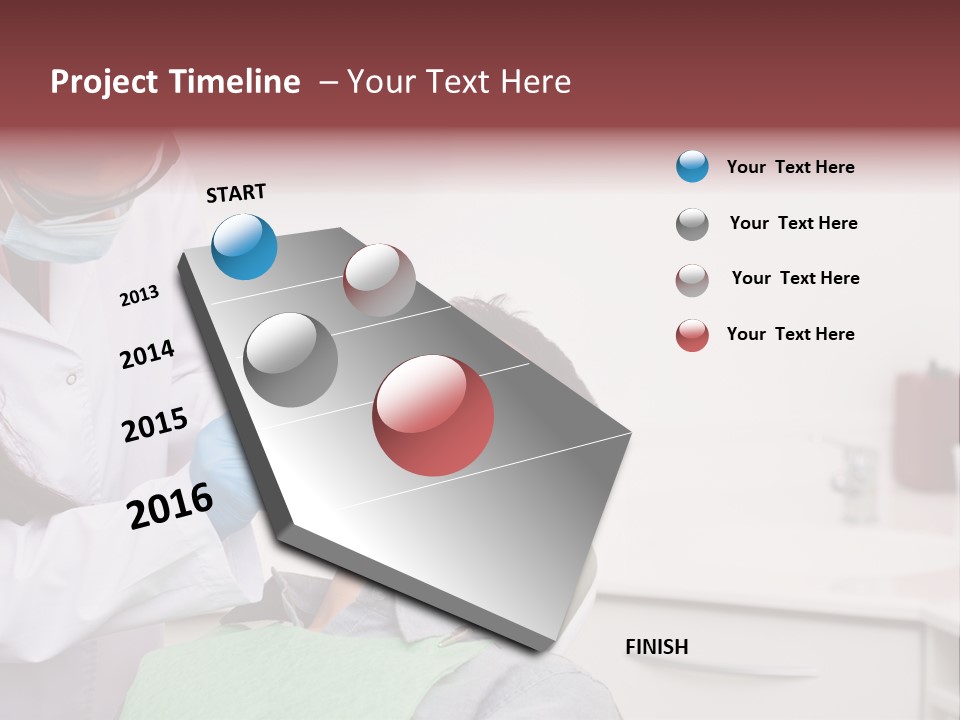 Project Timeline – Your Text Here

START

2013

2014

2015

2016

FINISH

Your Text Here

Your Text Here

Your Text Here

Your Text Here